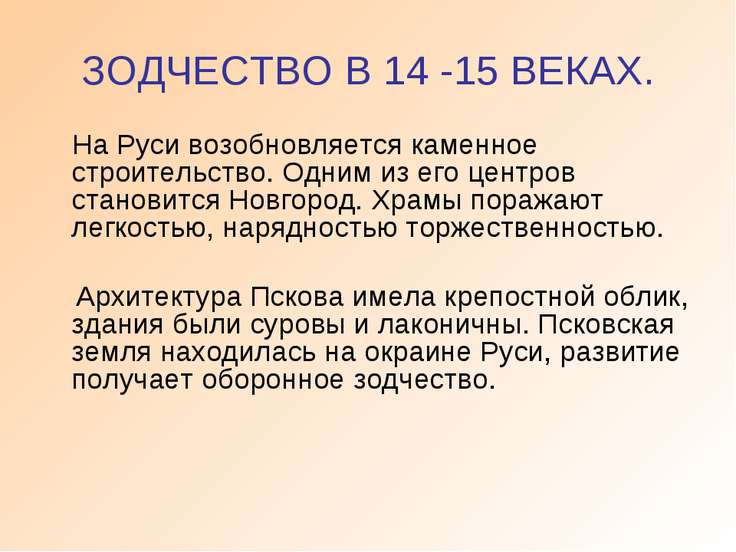 ЗОДЧЕСТВО В 14 -15 ВЕКАХ.

На Руси возобновляется каменное строительство. Одним из его центров становится Новгород. Храмы поражают легкостью, нарядностью торжественностью.

Архитектура Пскова имела крепостной облик, здания были суровы и лаконичны. Псковская земля находилась на окраине Руси, развитие получает оборонное зодчество.